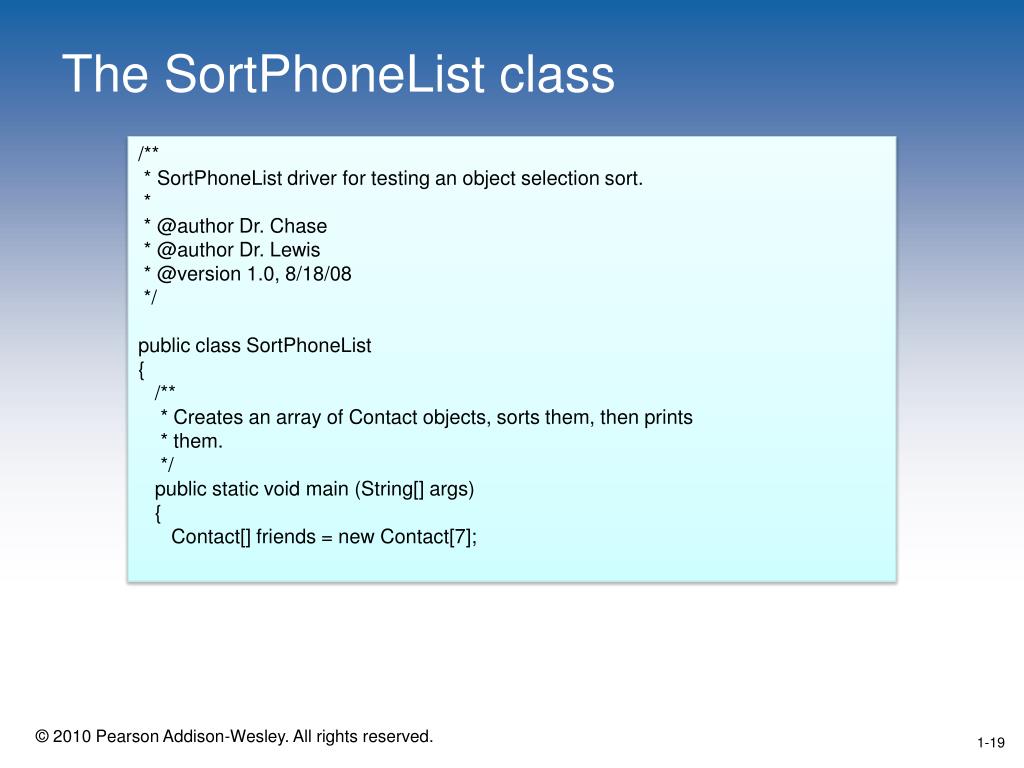 The SortPhoneList class

/**
 * SortPhoneList driver for testing an object selection sort.
 *
 * @author Dr. Chase
 * @author Dr. Lewis
 * @version 1.0, 8/18/08
 */

public class SortPhoneList
{
   /**
    * Creates an array of Contact objects, sorts them, then prints
    * them.
    */
   public static void main (String[] args)
   {
      Contact[] friends = new Contact[7];

© 2010 Pearson Addison-Wesley. All rights reserved.

1-19